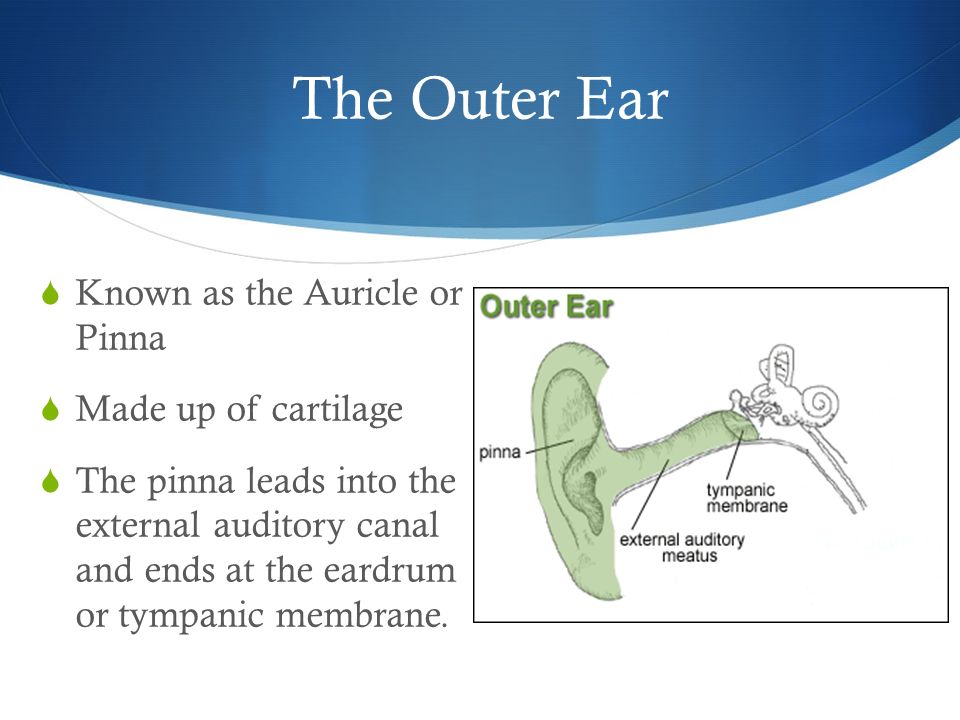 The Outer Ear

Known as the Auricle or Pinna

Made up of cartilage

The pinna leads into the external auditory canal and ends at the eardrum or tympanic membrane.

Outer Ear

pinna

tympanic membrane

external auditory meatus